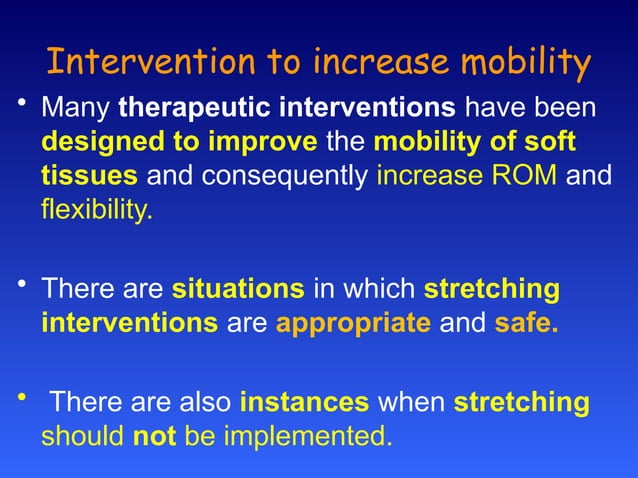 Intervention to increase mobility

• Many therapeutic interventions have been designed to improve the mobility of soft tissues and consequently increase ROM and flexibility.

• There are situations in which stretching interventions are appropriate and safe.

• There are also instances when stretching should not be implemented.